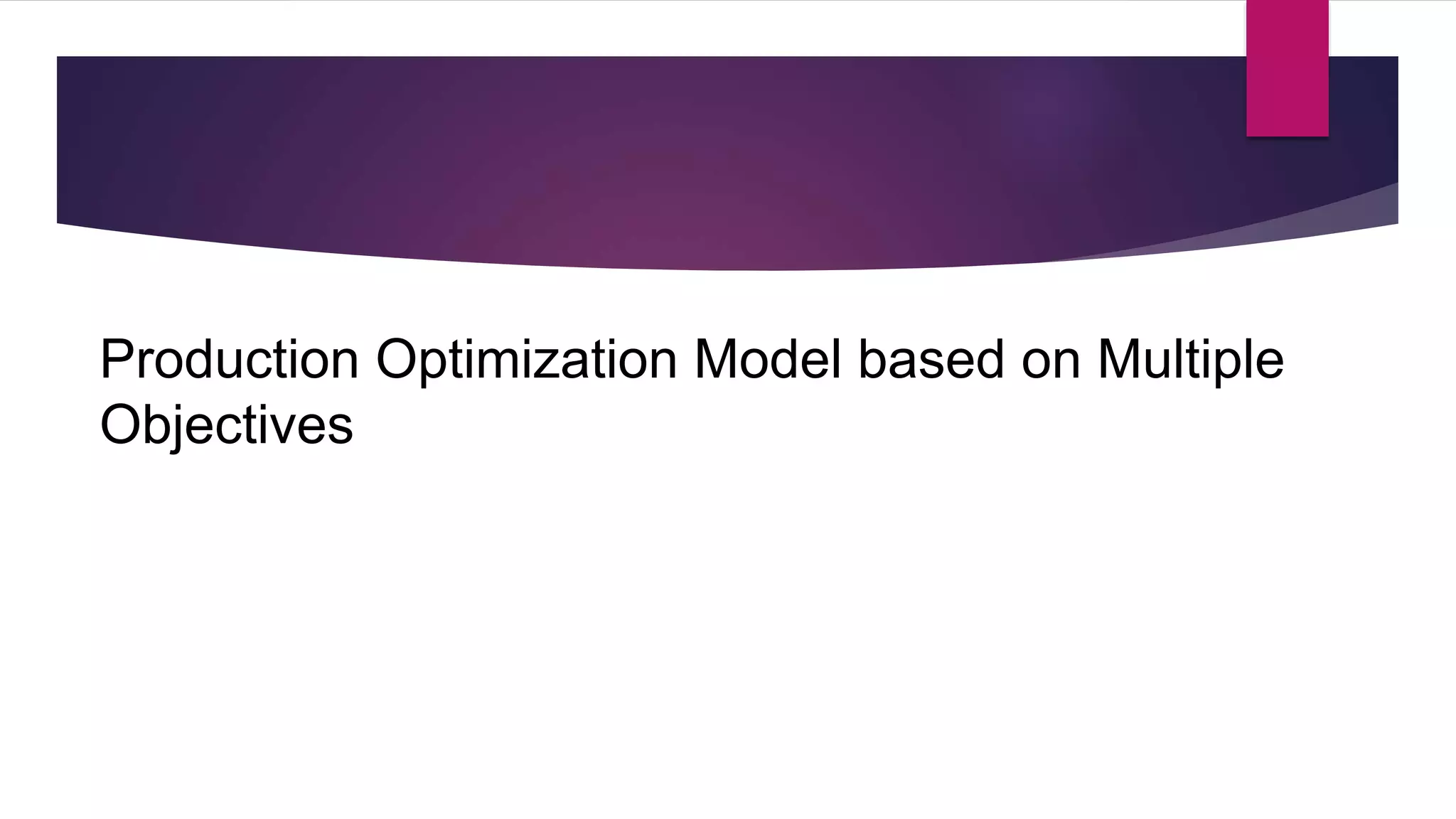 Production Optimization Model based on Multiple Objectives